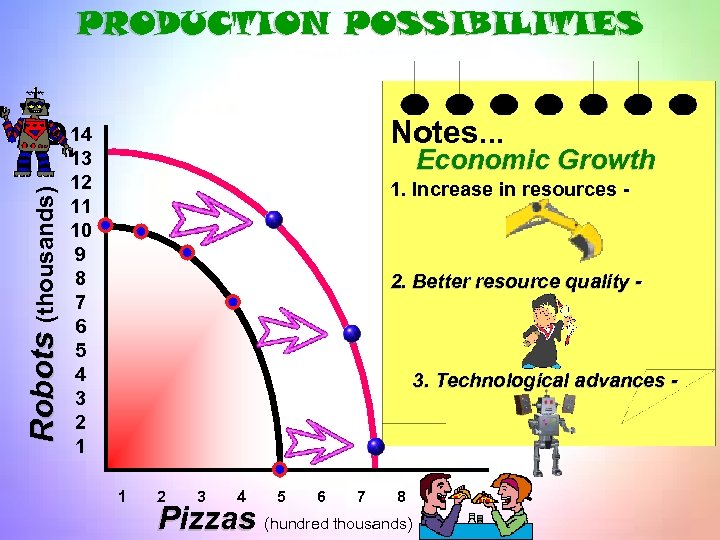 PRODUCTION POSSIBILITIES

Robots (thousands)

14
13
12
11
10
9
8
7
6
5
4
3
2
1

1 2 3 4 5 6 7 8

Pizzas (hundred thousands)

Notes...
Economic Growth
1. Increase in resources -
2. Better resource quality -
3. Technological advances -